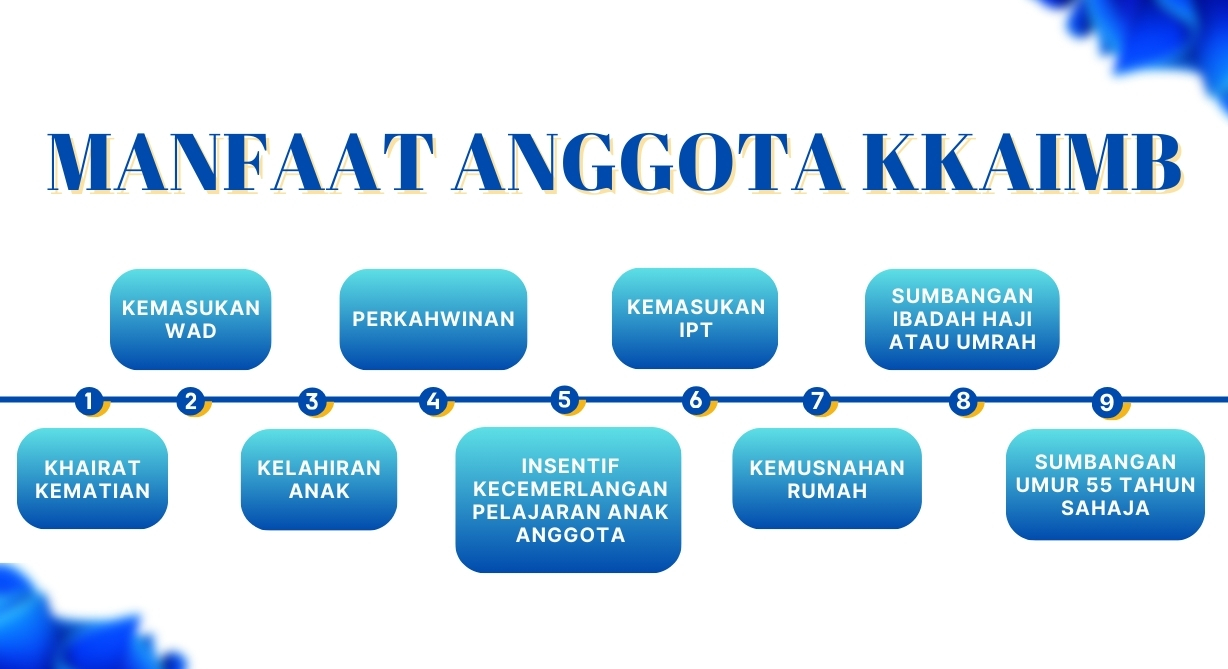 MANFAAT ANGGOTA KKAIMB

1
KHAIRAT KEMATIAN

2
KEMASUKAN WAD

3
KELAHIRAN ANAK

4
PERKAHWINAN

5
INSENTIF KECEMERLANGAN PELAJARAN ANAK ANGGOTA

6
KEMASUKAN IPT

7
KEMUSNAHAN RUMAH

8
SUMBANGAN IBADAH HAJI ATAU UMRAH

9
SUMBANGAN UMUR 55 TAHUN SAHAJA